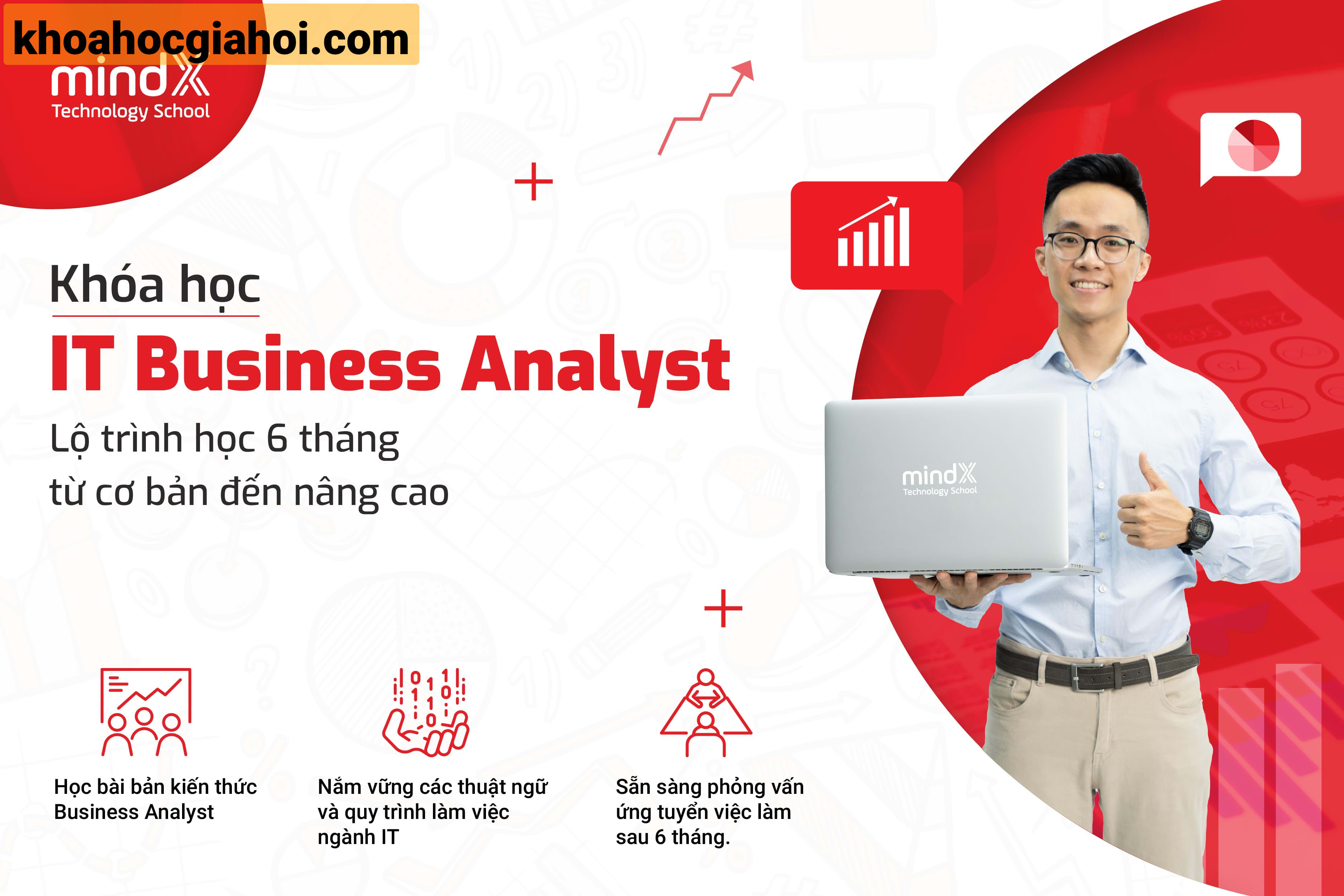 khoahocgiahoi.com
mindX
Technology School

Khóa học
IT Business Analyst
Lộ trình học 6 tháng
từ cơ bản đến nâng cao

mindX
Technology School

Học bài bản kiến thức Business Analyst

Nắm vững các thuật ngữ và quy trình làm việc ngành IT

Sẵn sàng phỏng vấn ứng tuyển việc làm sau 6 tháng.